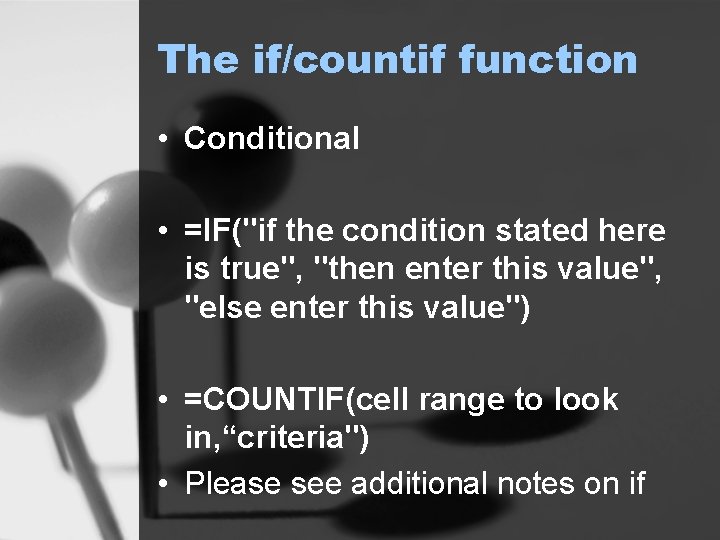 The if/countif function

• Conditional

• =IF("if the condition stated here is true", "then enter this value", "else enter this value")

• =COUNTIF(cell range to look in,“criteria")

• Please see additional notes on if